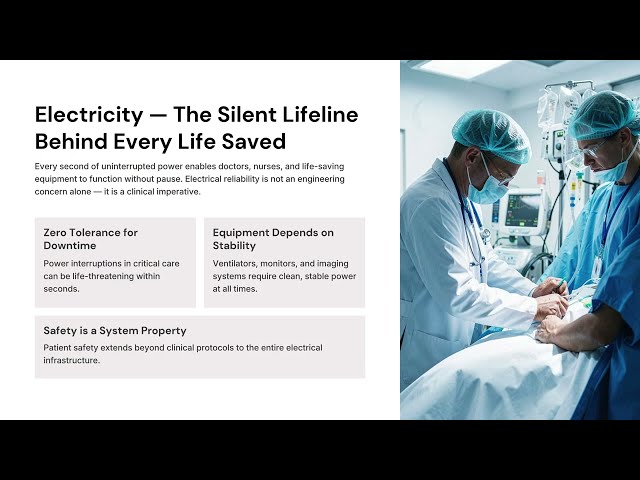 Electricity — The Silent Lifeline Behind Every Life Saved

Every second of uninterrupted power enables doctors, nurses, and life-saving equipment to function without pause. Electrical reliability is not an engineering concern alone — it is a clinical imperative.

Zero Tolerance for Downtime

Power interruptions in critical care can be life-threatening within seconds.

Equipment Depends on Stability

Ventilators, monitors, and imaging systems require clean, stable power at all times.

Safety is a System Property

Patient safety extends beyond clinical protocols to the entire electrical infrastructure.